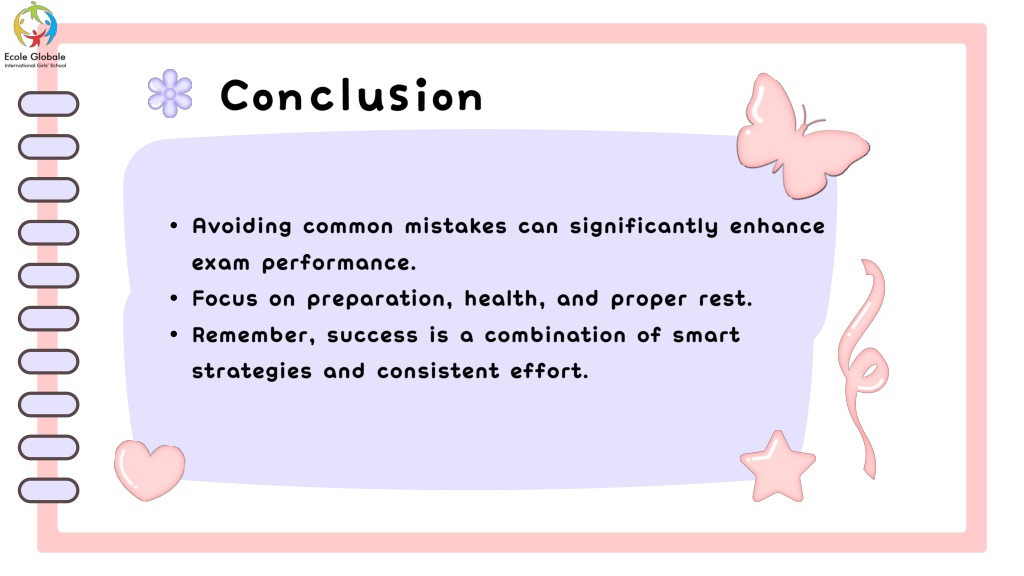 Ecole Globale
International Girls' School

Conclusion

• Avoiding common mistakes can significantly enhance exam performance.
• Focus on preparation, health, and proper rest.
• Remember, success is a combination of smart strategies and consistent effort.